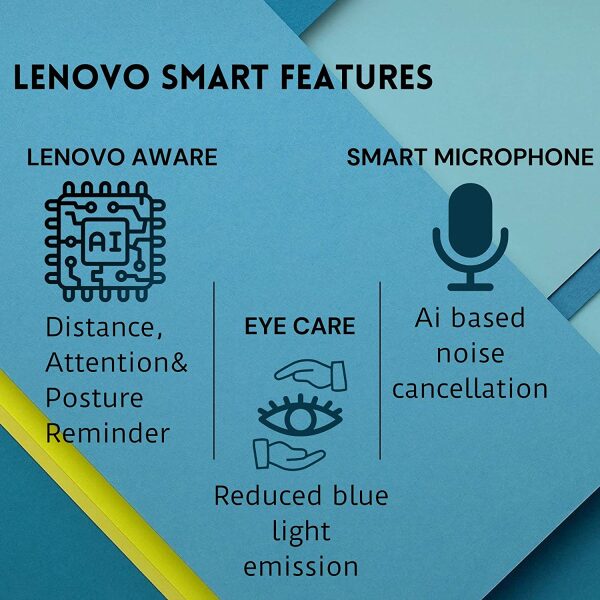 LENOVO SMART FEATURES

LENOVO AWARE

AI

Distance, Attention& Posture Reminder

EYE CARE

Reduced blue light emission

SMART MICROPHONE

Ai based noise cancellation